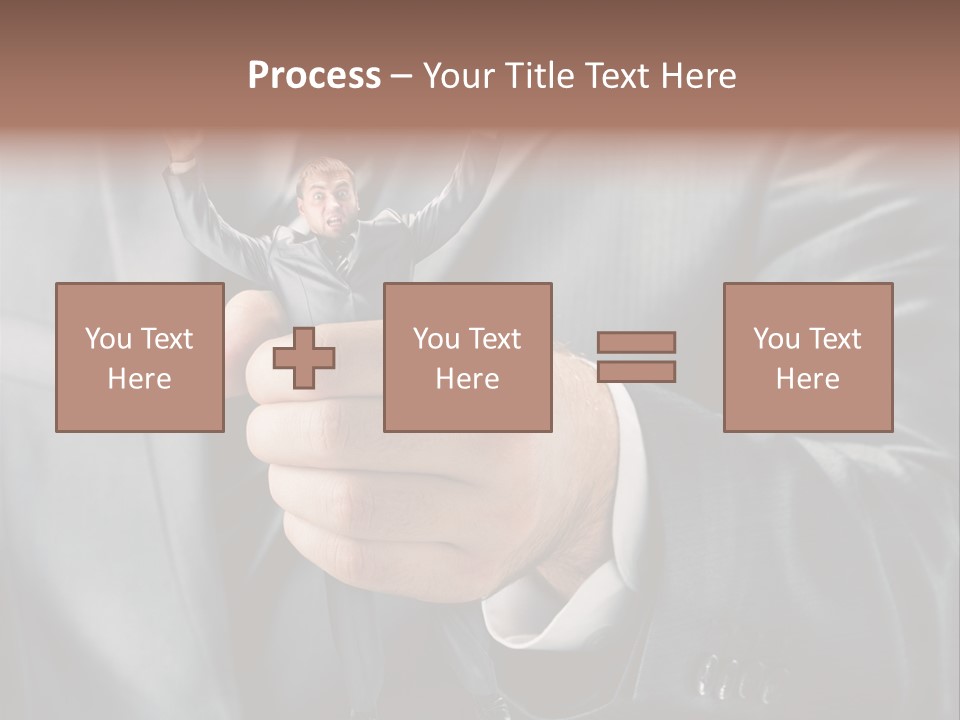 Process – Your Title Text Here

You Text Here

You Text Here

You Text Here